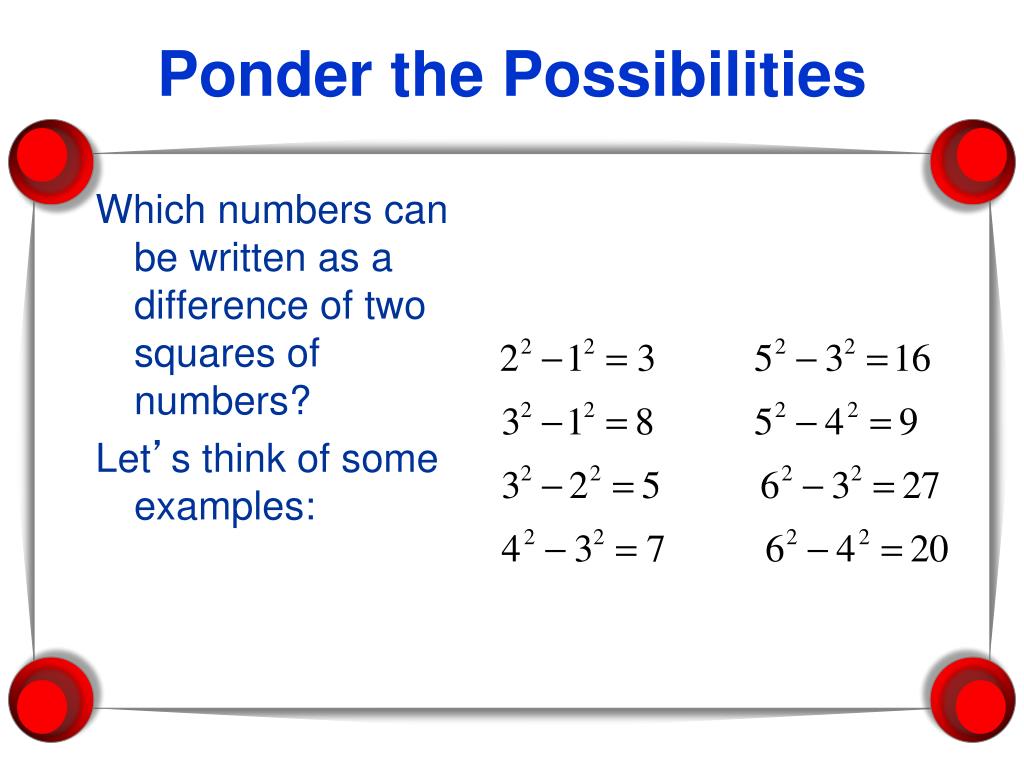 Ponder the Possibilities

Which numbers can be written as a difference of two squares of numbers?

Let’s think of some examples:

$2^2 - 1^2 = 3$

$3^2 - 1^2 = 8$

$3^2 - 2^2 = 5$

$4^2 - 3^2 = 7$

$5^2 - 3^2 = 16$

$5^2 - 4^2 = 9$

$6^2 - 3^2 = 27$

$6^2 - 4^2 = 20$